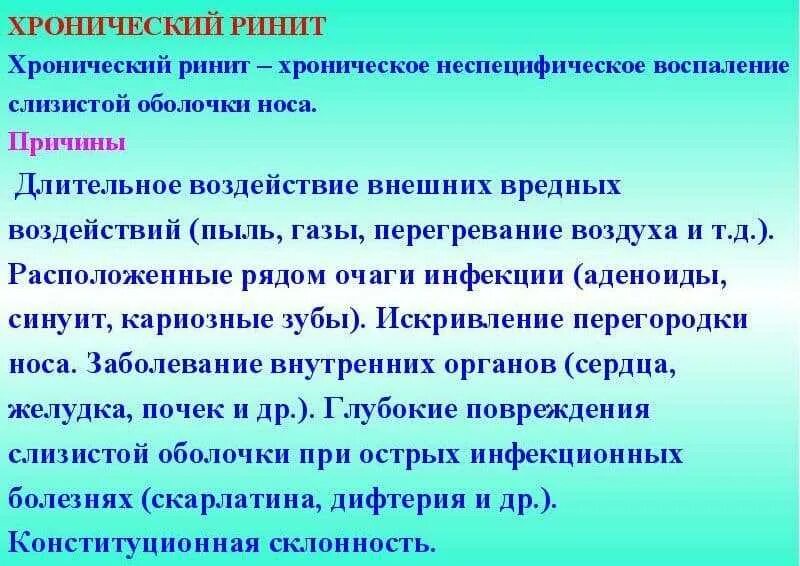 ХРОНИЧЕСКИЙ РИНИТ

Хронический ринит – хроническое неспецифическое воспаление слизистой оболочки носа.

Причины

Длительное воздействие внешних вредных воздействий (пыль, газы, перегревание воздуха и т.д.). Расположенные рядом очаги инфекции (аденоиды, синуит, кариозные зубы). Искривление перегородки носа. Заболевание внутренних органов (сердца, желудка, почек и др.). Глубокие повреждения слизистой оболочки при острых инфекционных болезнях (скарлатина, дифтерия и др.). Конституционная склонность.